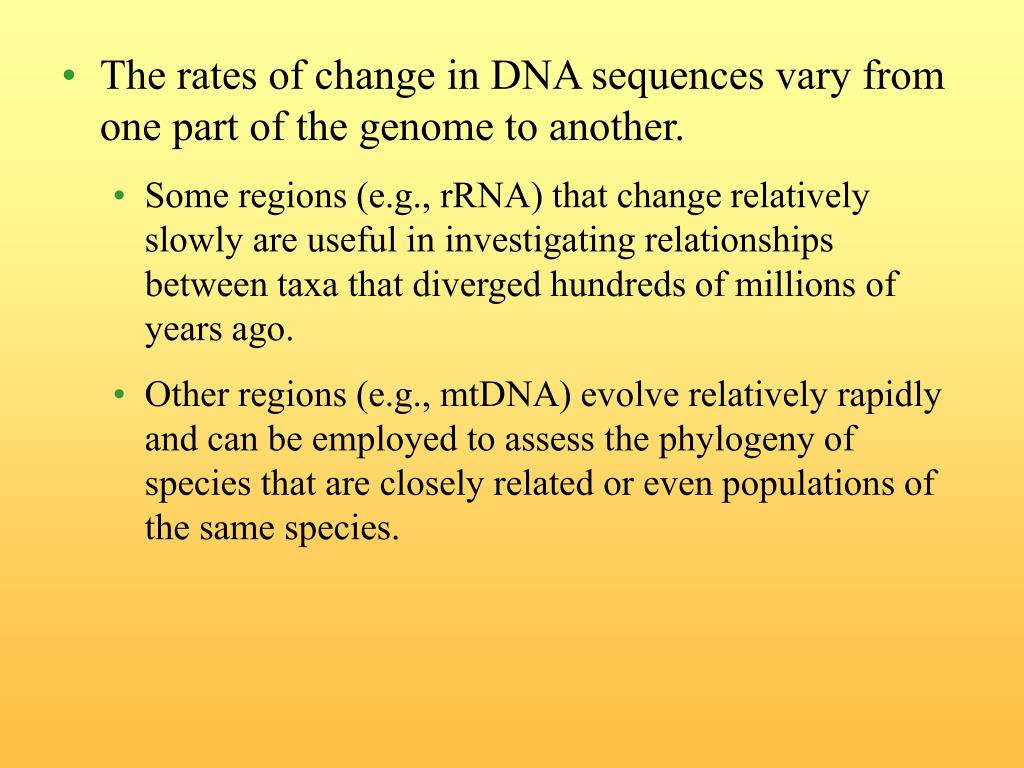 • The rates of change in DNA sequences vary from one part of the genome to another.

• Some regions (e.g., rRNA) that change relatively slowly are useful in investigating relationships between taxa that diverged hundreds of millions of years ago.

• Other regions (e.g., mtDNA) evolve relatively rapidly and can be employed to assess the phylogeny of species that are closely related or even populations of the same species.